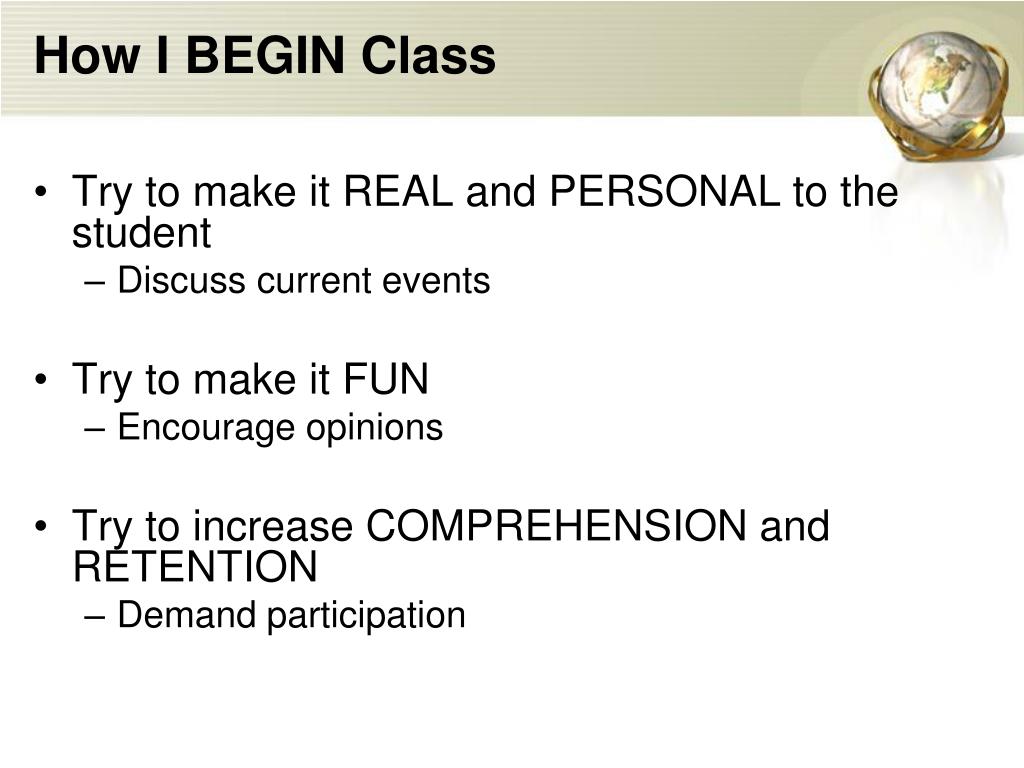 How I BEGIN Class

• Try to make it REAL and PERSONAL to the student
– Discuss current events

• Try to make it FUN
– Encourage opinions

• Try to increase COMPREHENSION and RETENTION
– Demand participation